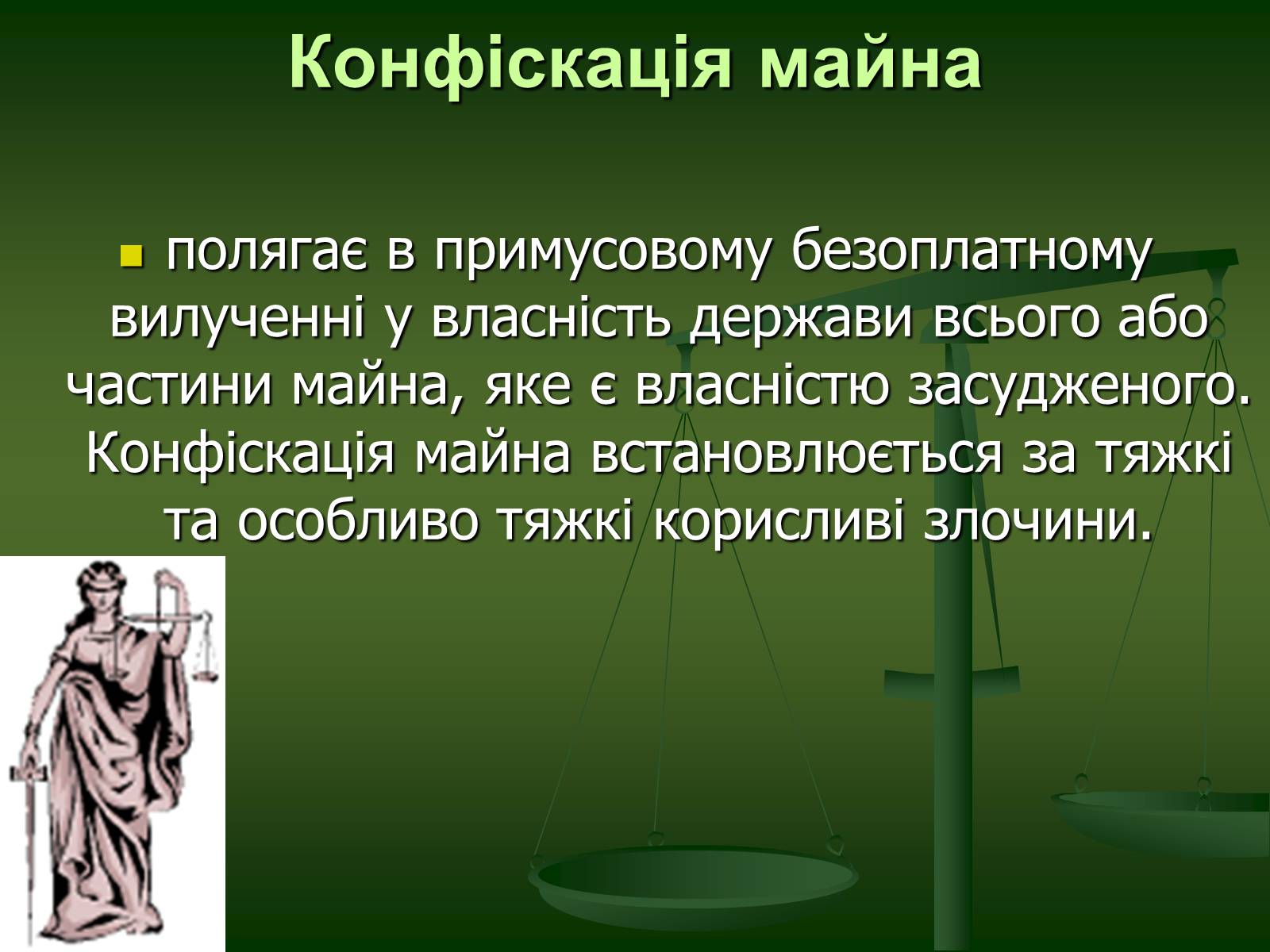 Конфіскація майна

полягає в примусовому безоплатному вилученні у власність держави всього або частини майна, яке є власністю засудженого. Конфіскація майна встановлюється за тяжкі та особливо тяжкі корисливі злочини.